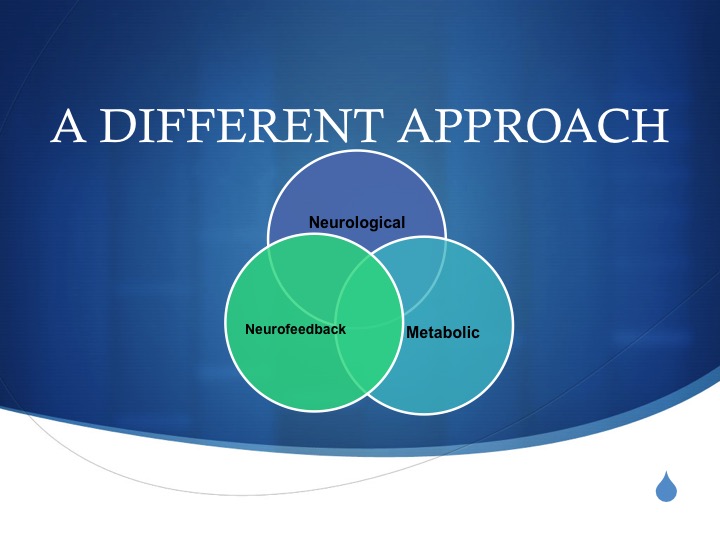 A DIFFERENT APPROACH

Neurological

Neurofeedback

Metabolic